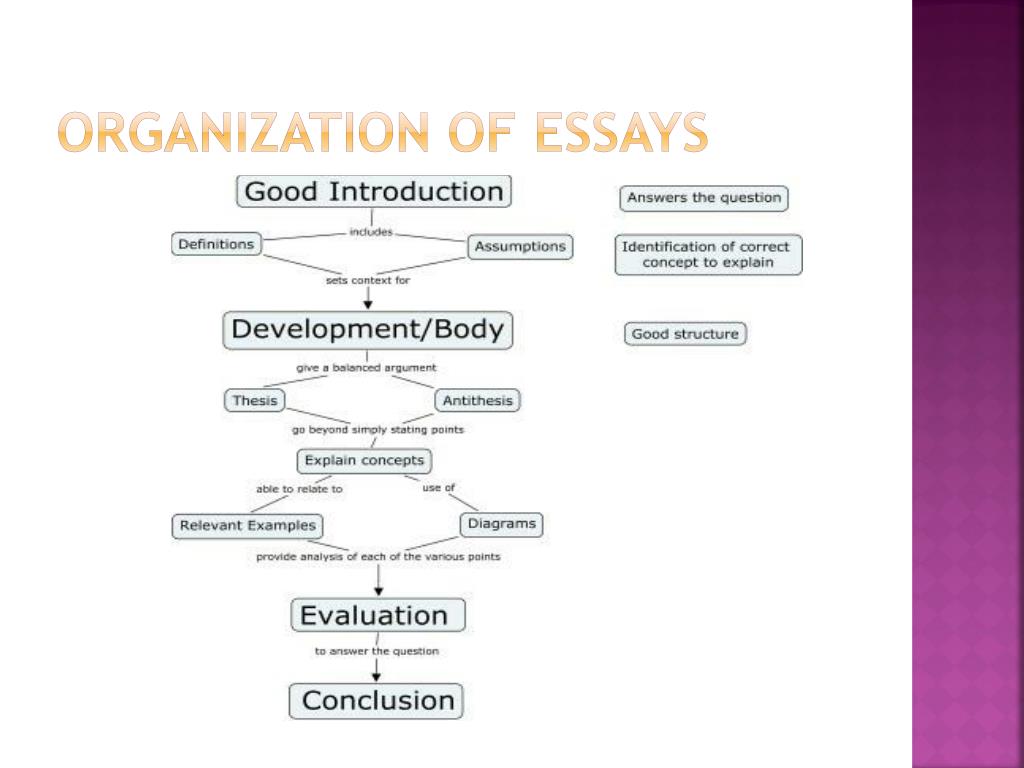 ORGANIZATION OF ESSAYS

Good Introduction

includes

Definitions

Assumptions

sets context for

Development/Body

give a balanced argument

Thesis

Antithesis

go beyond simply stating points

Explain concepts

able to relate to

use of

Relevant Examples

Diagrams

provide analysis of each of the various points

Evaluation

to answer the question

Conclusion

Answers the question

Identification of correct concept to explain

Good structure